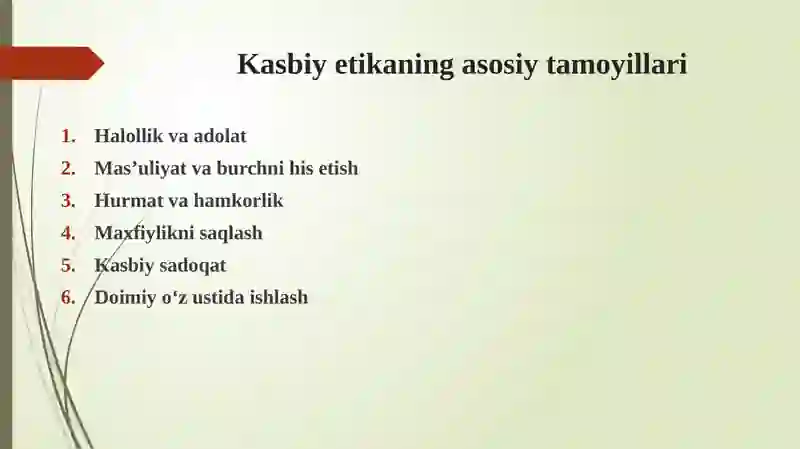 Kasbiy etikaning asosiy tamoyillari

1. Halollik va adolat
2. Mas’uliyat va burchni his etish
3. Hurmat va hamkorlik
4. Maxfiylikni saqlash
5. Kasbiy sadoqat
6. Doimiy o‘z ustida ishlash